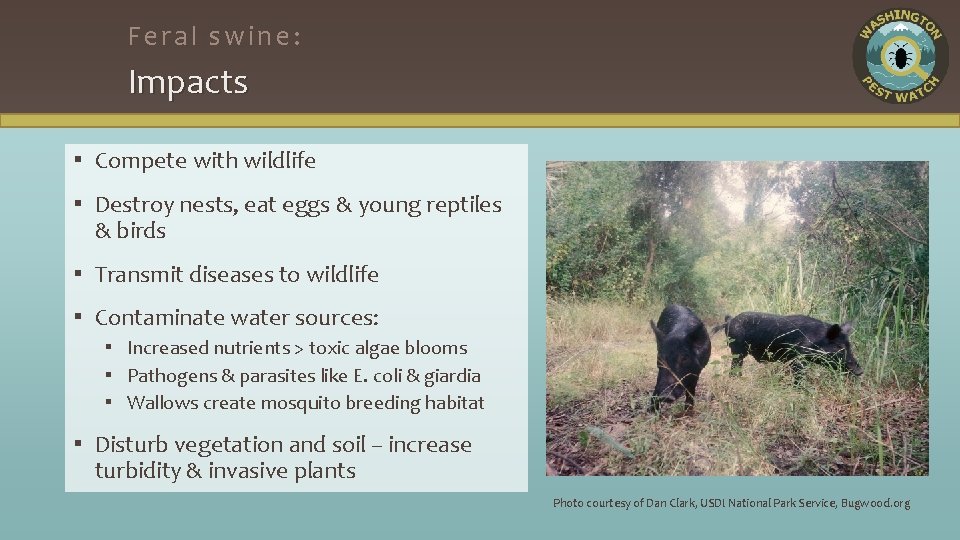 Feral swine:
Impacts

WASHINGTON PEST WATCH

▪ Compete with wildlife

▪ Destroy nests, eat eggs & young reptiles & birds

▪ Transmit diseases to wildlife

▪ Contaminate water sources:
  ▪ Increased nutrients > toxic algae blooms
  ▪ Pathogens & parasites like E. coli & giardia
  ▪ Wallows create mosquito breeding habitat

▪ Disturb vegetation and soil – increase turbidity & invasive plants

Photo courtesy of Dan Clark, USDI National Park Service, Bugwood.org